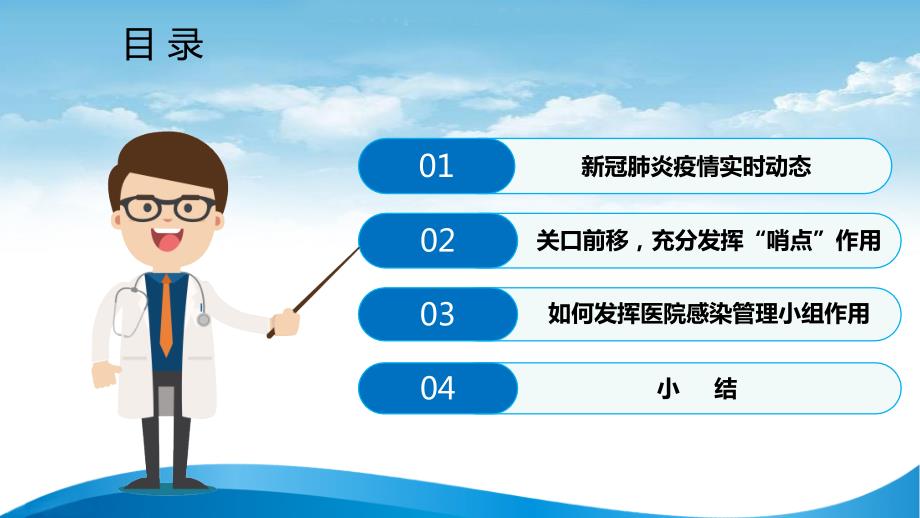 目 录

01 新冠肺炎疫情实时动态

02 关口前移，充分发挥“哨点”作用

03 如何发挥医院感染管理小组作用

04 小 结